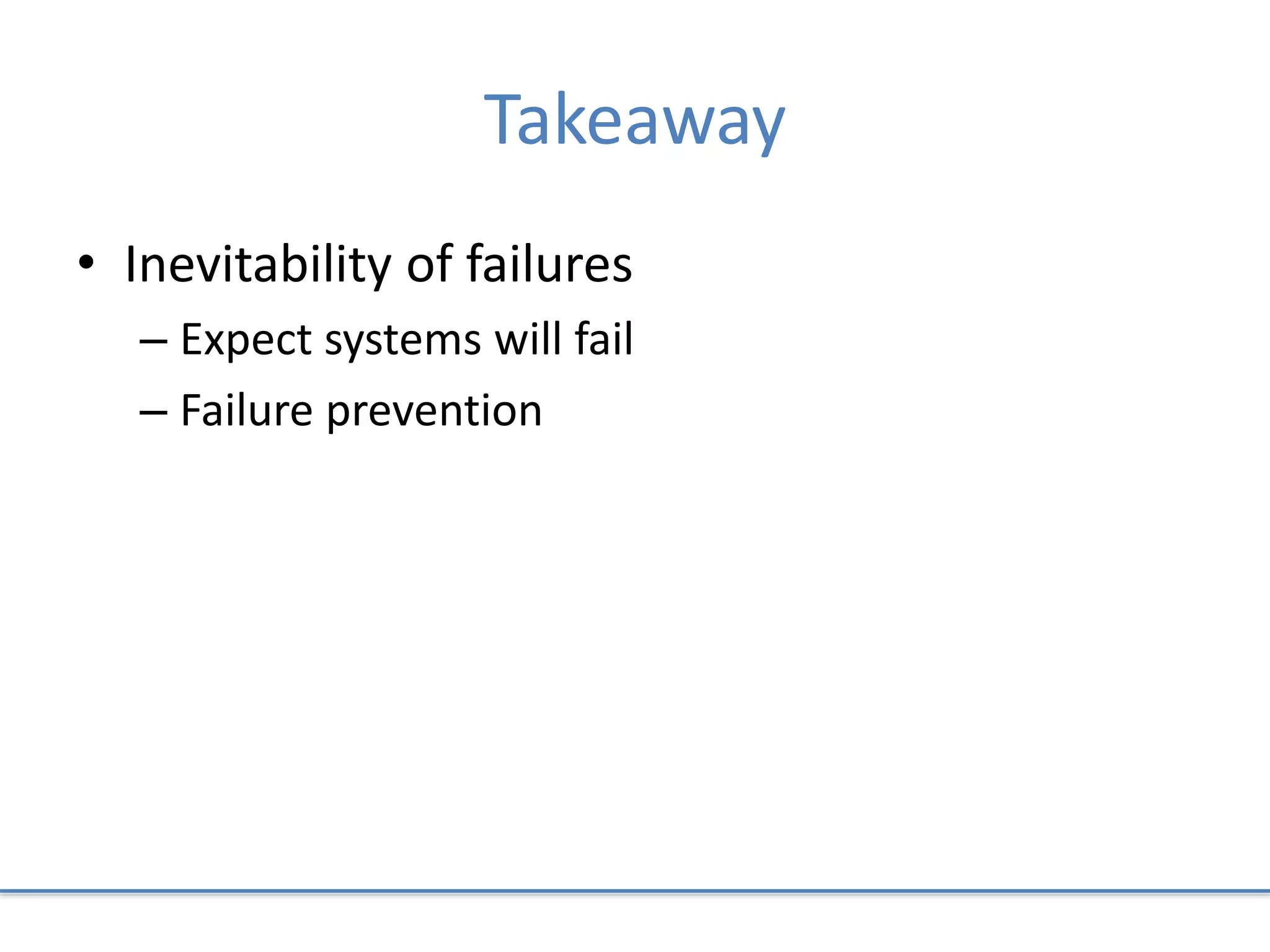 Takeaway

• Inevitability of failures
– Expect systems will fail
– Failure prevention